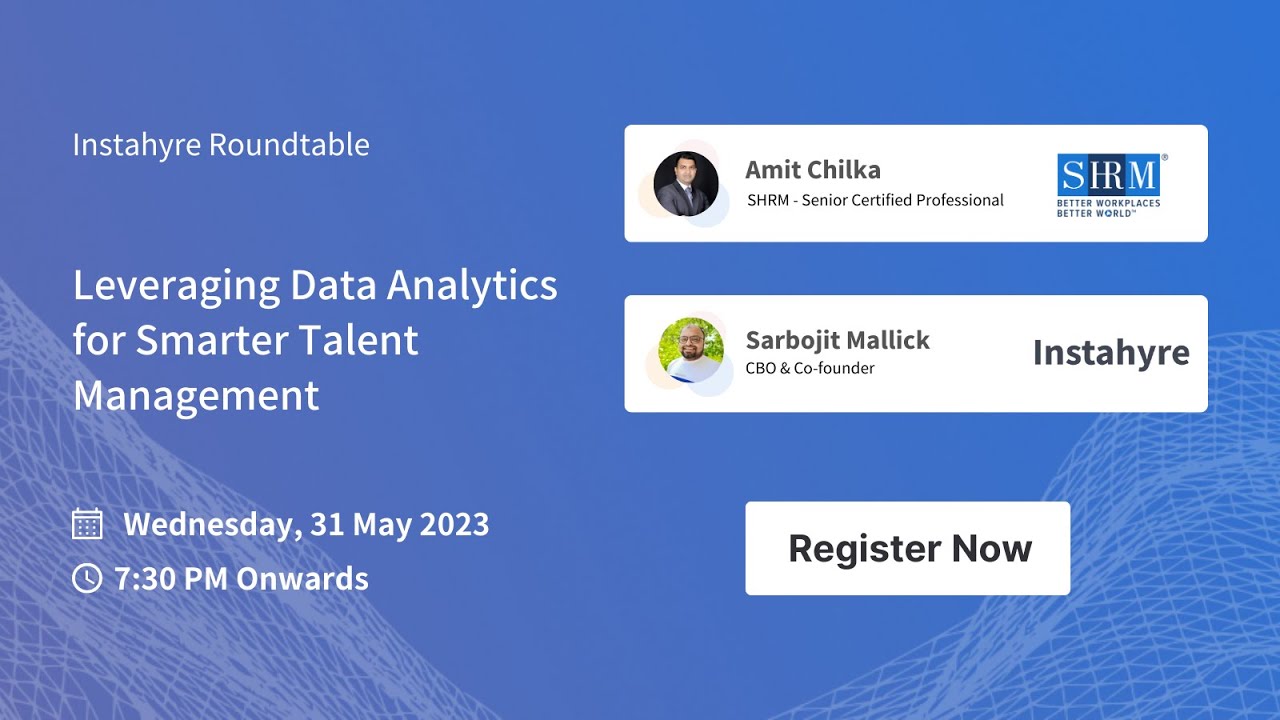 Instahyre Roundtable

Leveraging Data Analytics for Smarter Talent Management

Wednesday, 31 May 2023

7:30 PM Onwards

Amit Chilka
SHRM - Senior Certified Professional

SHRM®
BETTER WORKPLACES
BETTER WORLD™

Sarbojit Mallick
CBO & Co-founder

Instahyre

Register Now